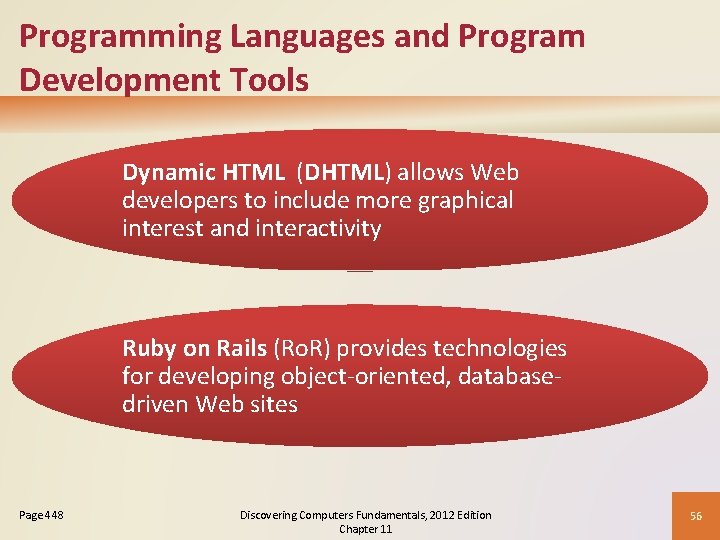 Programming Languages and Program Development Tools

Dynamic HTML (DHTML) allows Web developers to include more graphical interest and interactivity

Ruby on Rails (RoR) provides technologies for developing object-oriented, database-driven Web sites

Page 448

Discovering Computers Fundamentals, 2012 Edition
Chapter 11

56